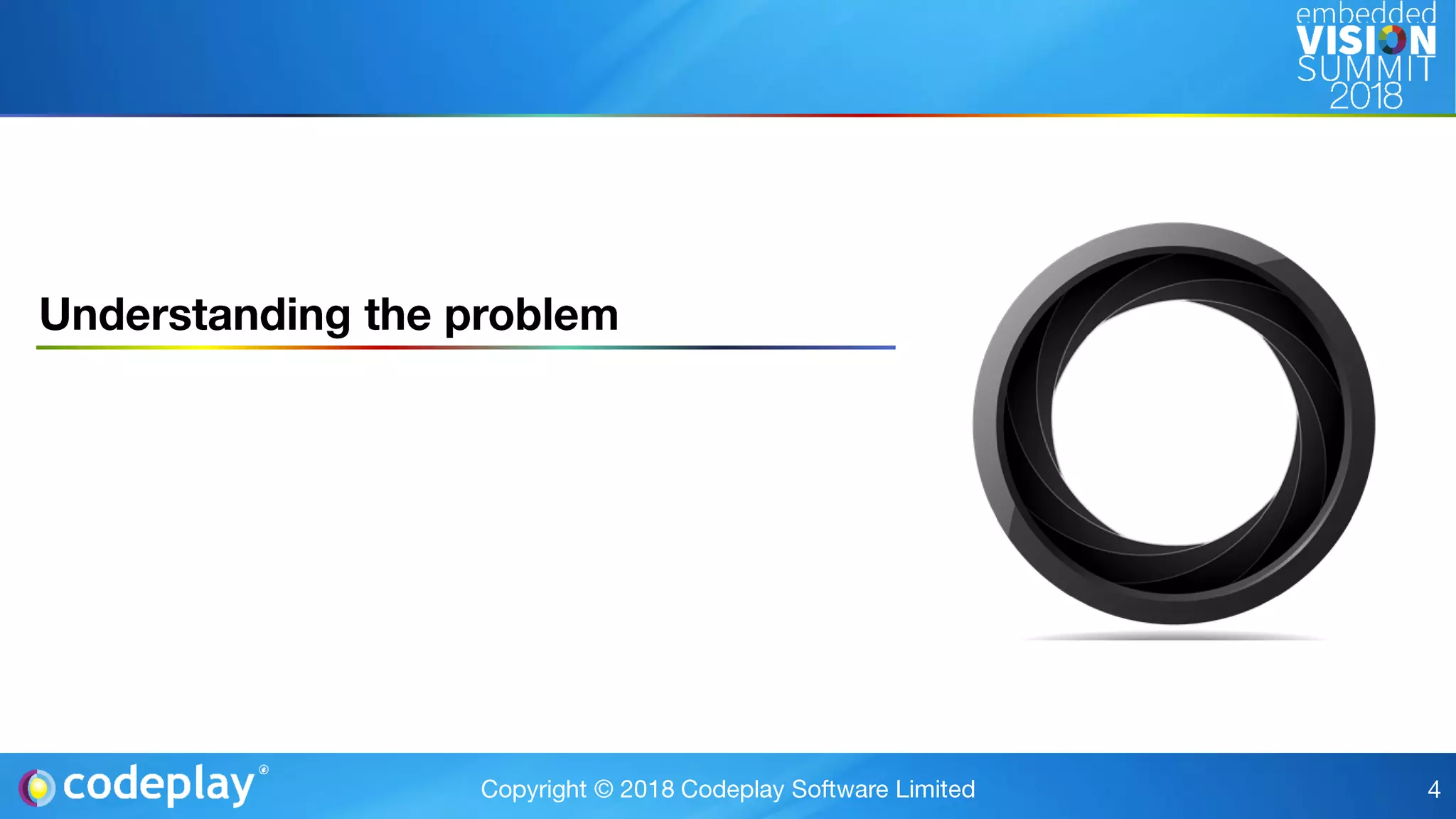 embedded
VISION
SUMMIT
2018

Understanding the problem

codeplay®

Copyright © 2018 Codeplay Software Limited

4